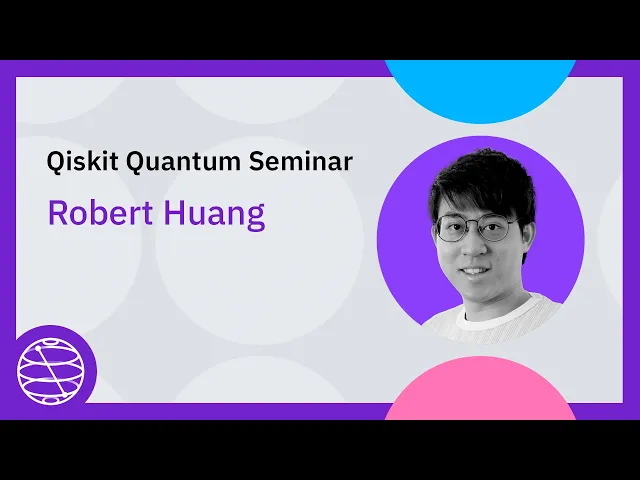 Qiskit Quantum Seminar

Robert Huang